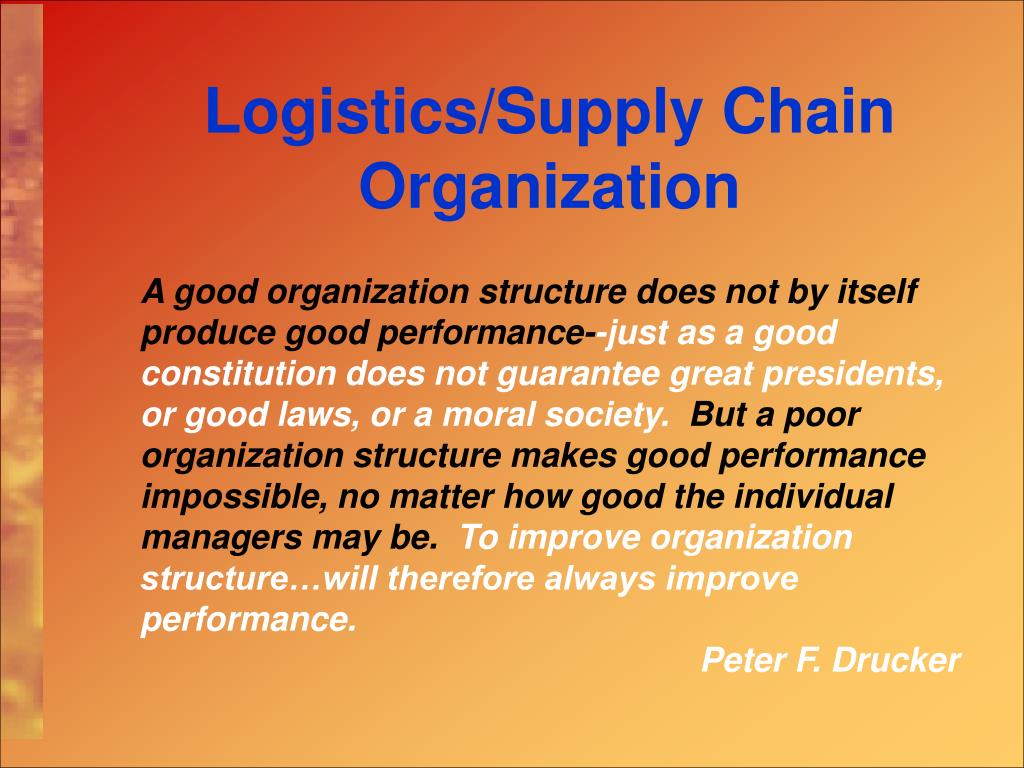 Logistics/Supply Chain Organization

A good organization structure does not by itself produce good performance--just as a good constitution does not guarantee great presidents, or good laws, or a moral society. But a poor organization structure makes good performance impossible, no matter how good the individual managers may be. To improve organization structure…will therefore always improve performance.

Peter F. Drucker